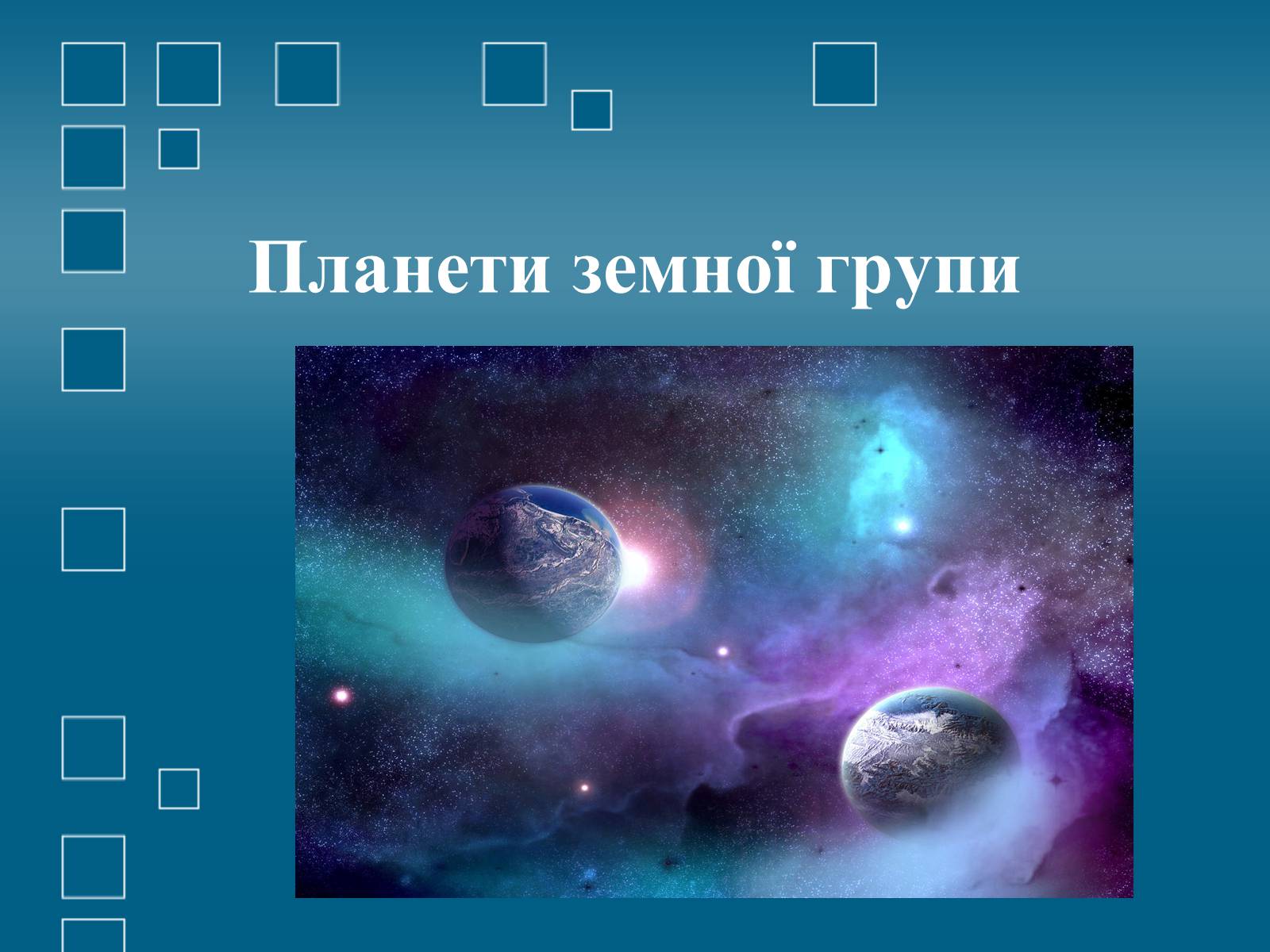 Планети земної групи